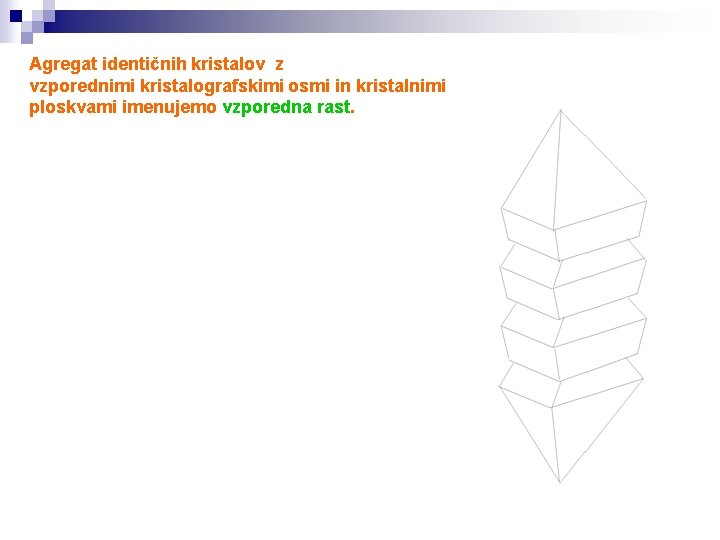 Agregat identičnih kristalov z vzporednimi kristalografskimi osmi in kristalnimi ploskvami imenujemo vzporedna rast.